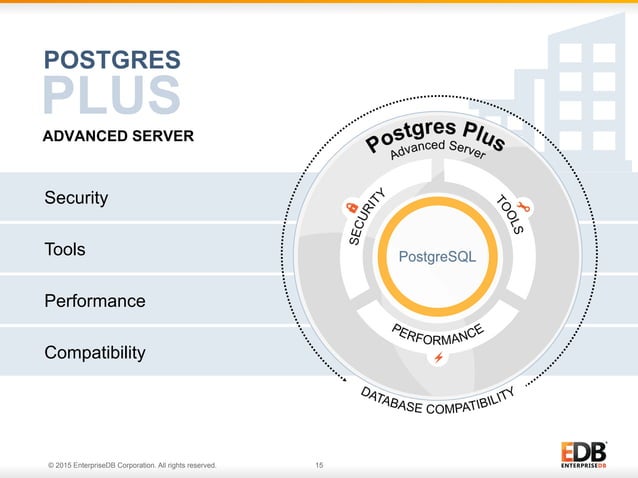 POSTGRES
PLUS
ADVANCED SERVER

Security

Tools

Performance

Compatibility

Postgres Plus
Advanced Server

SECURITY

TOOLS

PostgreSQL

PERFORMANCE

DATABASE COMPATIBILITY

© 2015 EnterpriseDB Corporation. All rights reserved.

15

EDB
ENTERPRISEDB